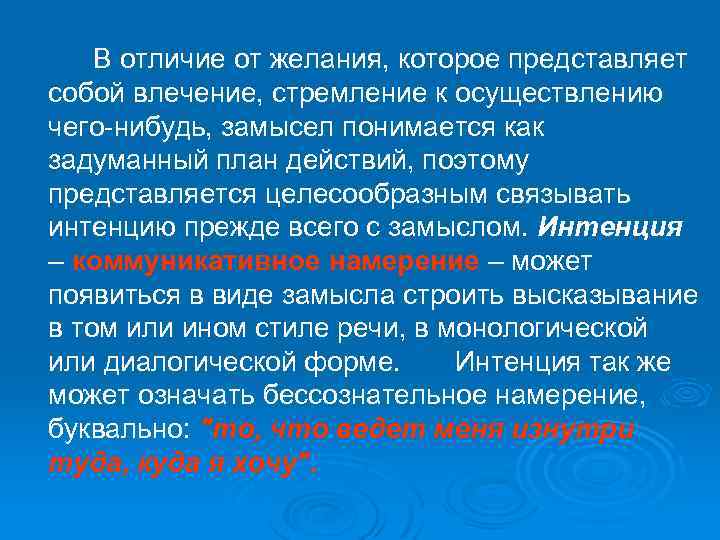 В отличие от желания, которое представляет собой влечение, стремление к осуществлению чего-нибудь, замысел понимается как задуманный план действий, поэтому представляется целесообразным связывать интенцию прежде всего с замыслом. Интенция – коммуникативное намерение – может появиться в виде замысла строить высказывание в том или ином стиле речи, в монологической или диалогической форме. Интенция так же может означать бессознательное намерение, буквально: "то, что ведет меня изнутри туда, куда я хочу".